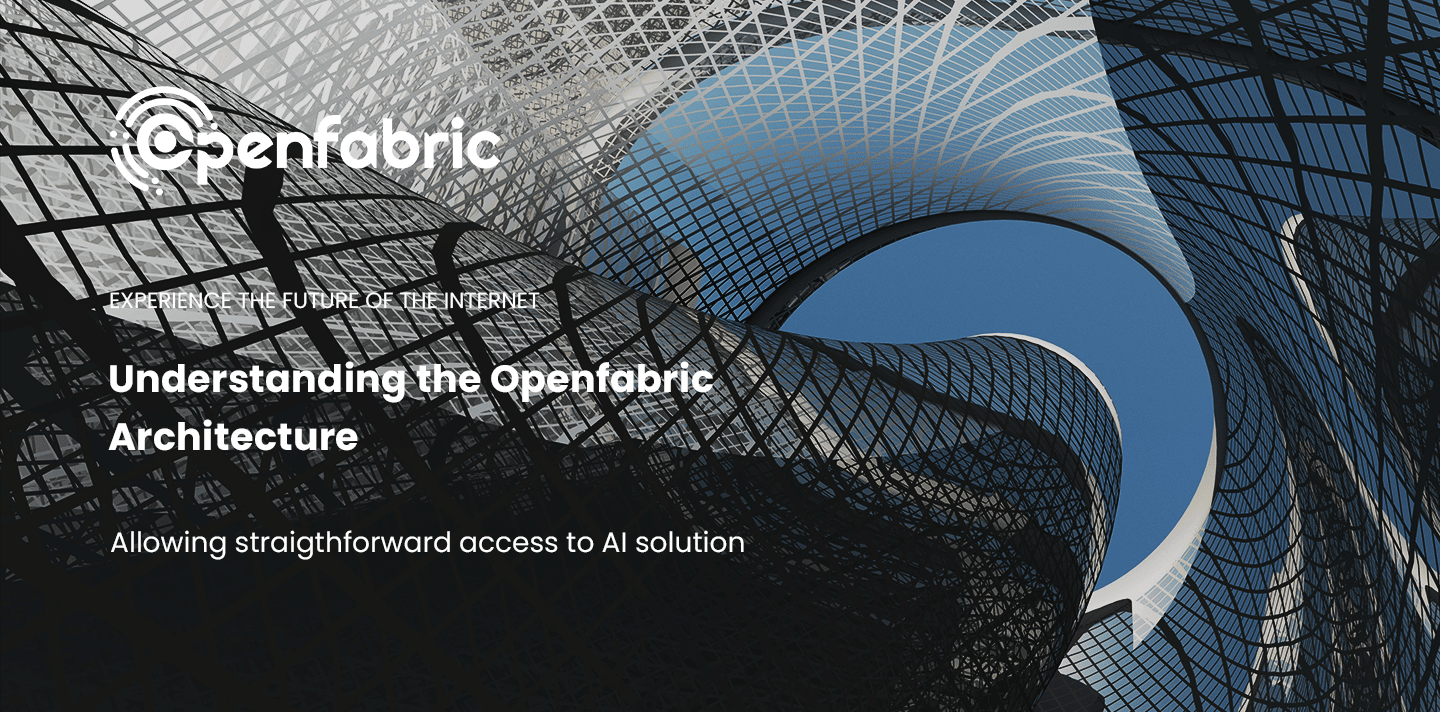 Openfabric

EXPERIENCE THE FUTURE OF THE INTERNET

Understanding the Openfabric Architecture

Allowing straigthforward access to AI solution